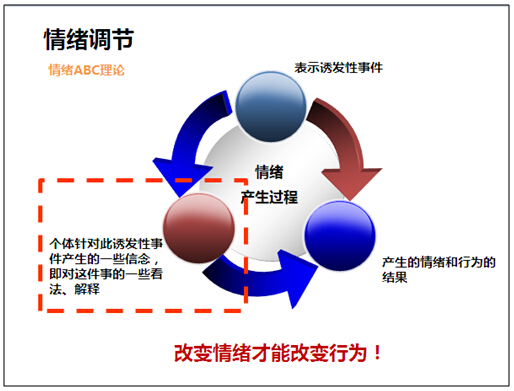 情绪调节

情绪ABC理论

表示诱发性事件

情绪
产生过程

个体针对此诱发性事件产生的一些信念，即对这件事的一些看法、解释

产生的情绪和行为的结果

改变情绪才能改变行为！